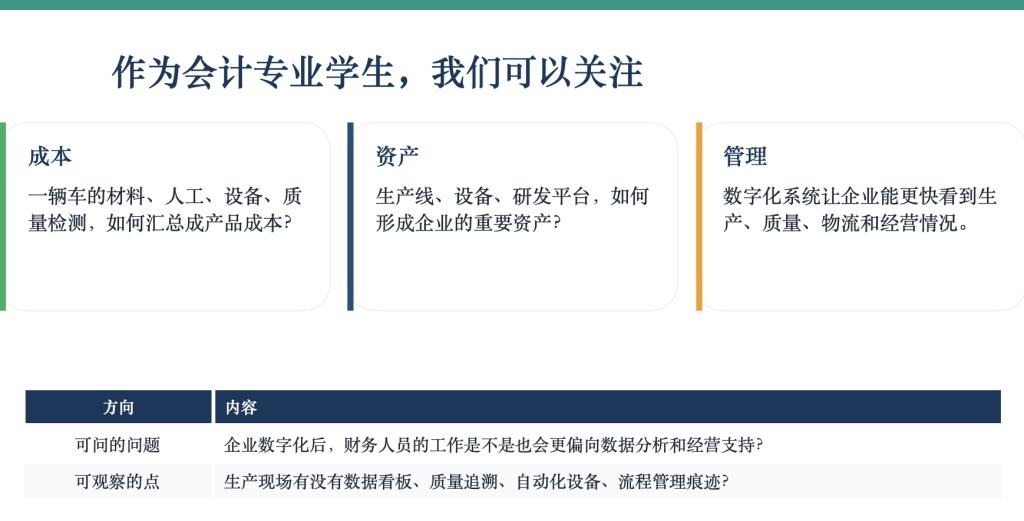 作为会计专业学生，我们可以关注

成本

一辆车的材料、人工、设备、质量检测，如何汇总成产品成本？

资产

生产线、设备、研发平台，如何形成企业的重要资产？

管理

数字化系统让企业能更快看到生产、质量、物流和经营情况。

| 方向 | 内容 |
|---|---|
| 可问的问题 | 企业数字化后，财务人员的工作是不是也会更偏向数据分析和经营支持？ |
| 可观察的点 | 生产现场有没有数据看板、质量追溯、自动化设备、流程管理痕迹？ |